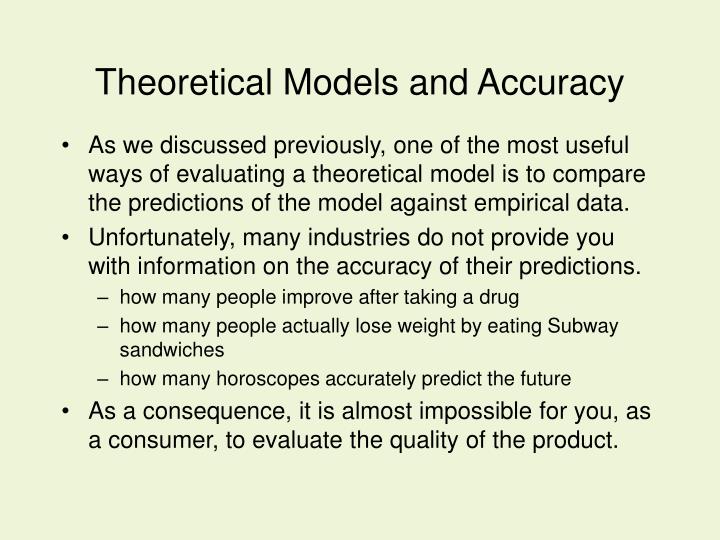 Theoretical Models and Accuracy

• As we discussed previously, one of the most useful ways of evaluating a theoretical model is to compare the predictions of the model against empirical data.

• Unfortunately, many industries do not provide you with information on the accuracy of their predictions.
– how many people improve after taking a drug
– how many people actually lose weight by eating Subway sandwiches
– how many horoscopes accurately predict the future

• As a consequence, it is almost impossible for you, as a consumer, to evaluate the quality of the product.